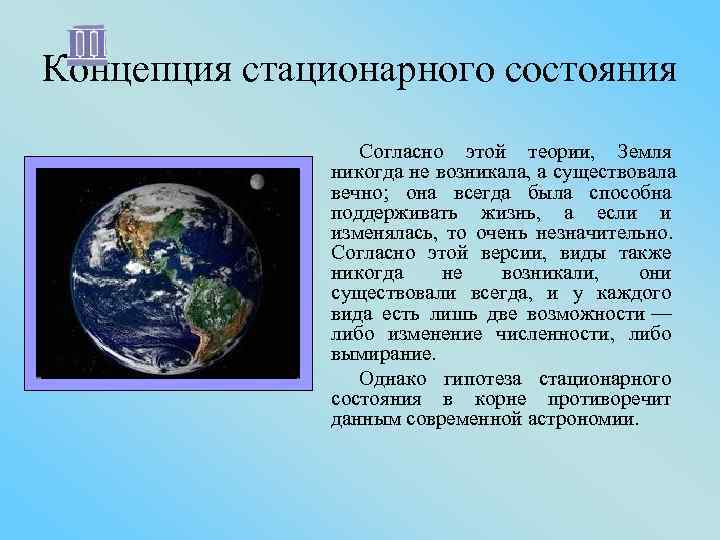 Концепция стационарного состояния

Согласно этой теории, Земля никогда не возникала, а существовала вечно; она всегда была способна поддерживать жизнь, а если и изменялась, то очень незначительно. Согласно этой версии, виды также никогда не возникали, они существовали всегда, и у каждого вида есть лишь две возможности — либо изменение численности, либо вымирание.

Однако гипотеза стационарного состояния в корне противоречит данным современной астрономии.